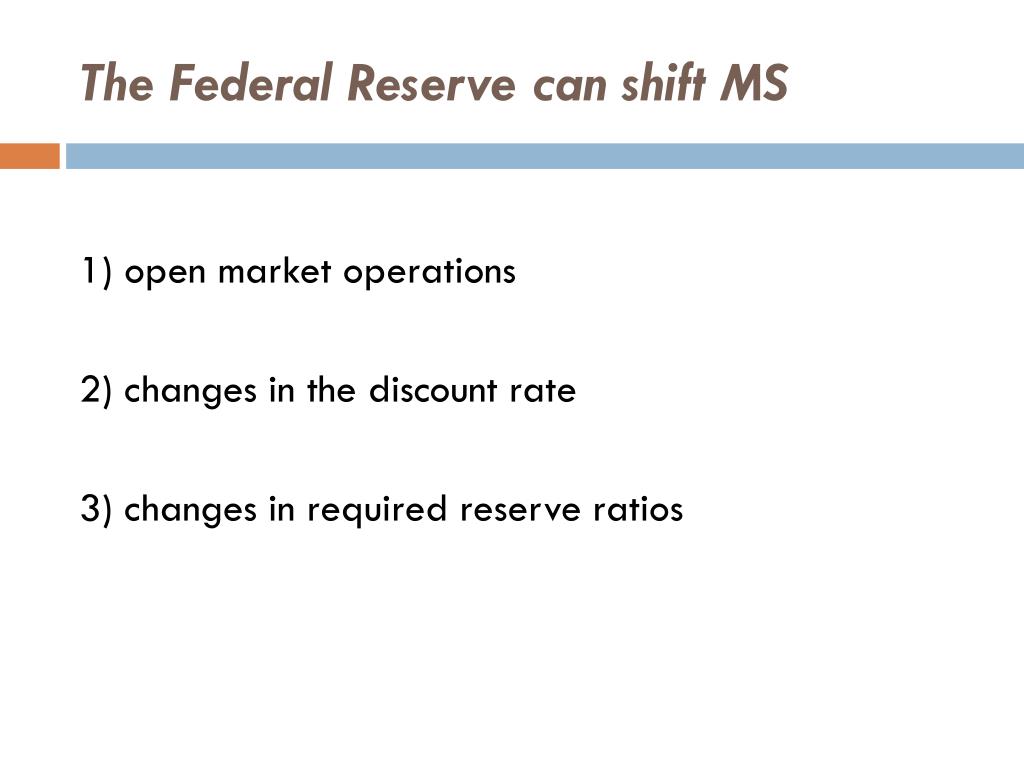 The Federal Reserve can shift MS

1) open market operations

2) changes in the discount rate

3) changes in required reserve ratios